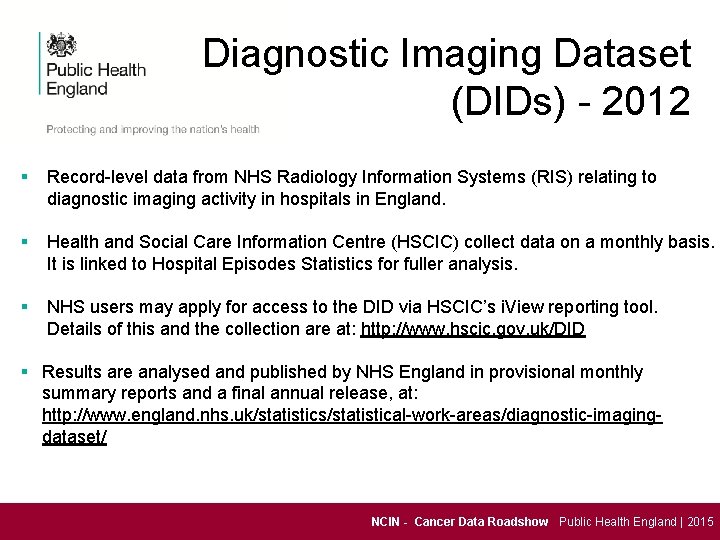 Public Health England

Protecting and improving the nation's health

Diagnostic Imaging Dataset (DIDs) - 2012

▪ Record-level data from NHS Radiology Information Systems (RIS) relating to diagnostic imaging activity in hospitals in England.

▪ Health and Social Care Information Centre (HSCIC) collect data on a monthly basis. It is linked to Hospital Episodes Statistics for fuller analysis.

▪ NHS users may apply for access to the DID via HSCIC's iView reporting tool. Details of this and the collection are at: http://www.hscic.gov.uk/DID

▪ Results are analysed and published by NHS England in provisional monthly summary reports and a final annual release, at: http://www.england.nhs.uk/statistics/statistical-work-areas/diagnostic-imaging-dataset/

NCIN - Cancer Data Roadshow Public Health England | 2015